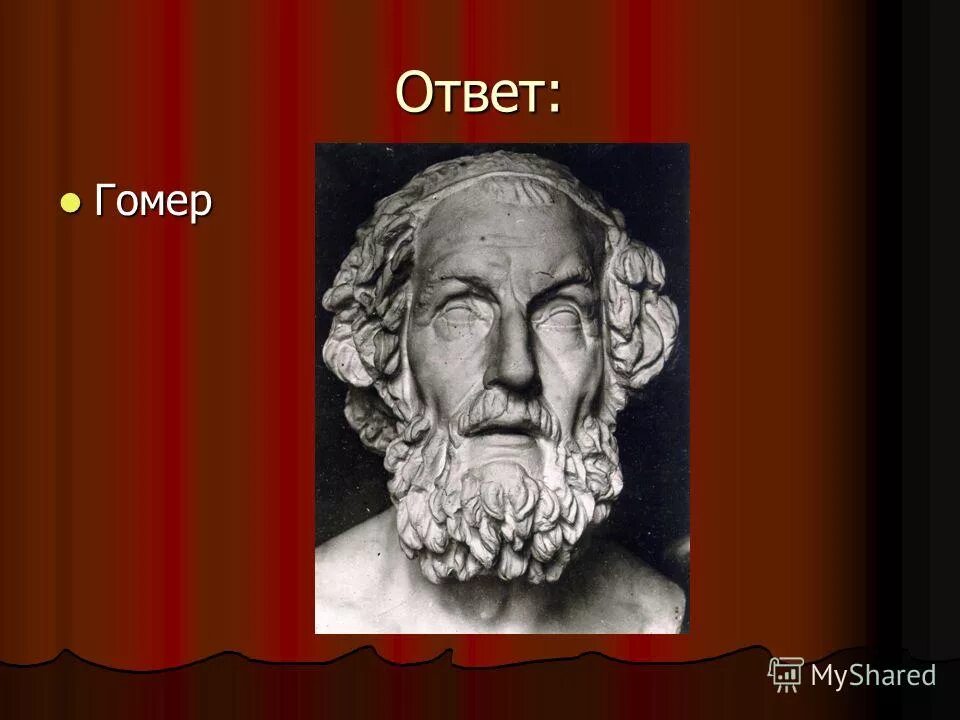 Ответ:

Гомер

MyShared